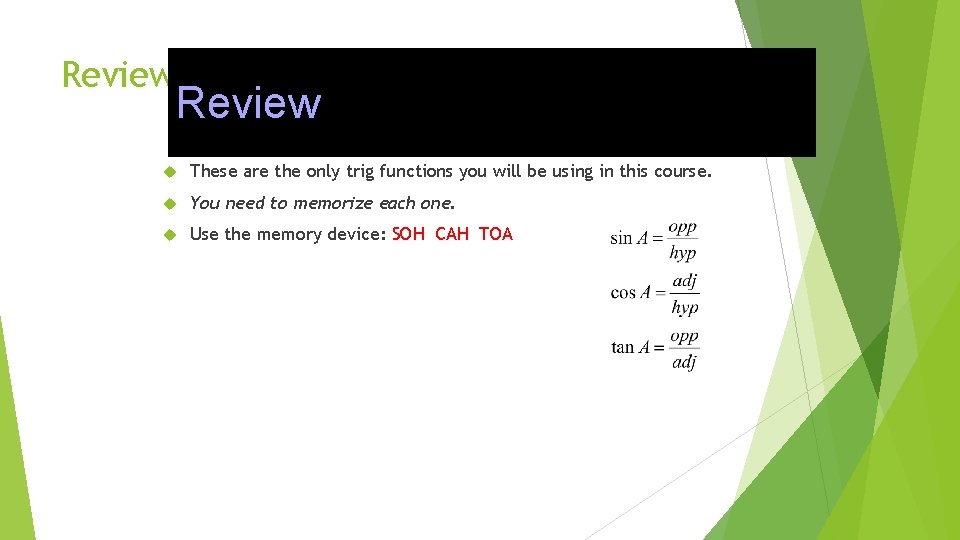 Review

Review

These are the only trig functions you will be using in this course.

You need to memorize each one.

Use the memory device: SOH CAH TOA

$\sin A = \frac{opp}{hyp}$

$\cos A = \frac{adj}{hyp}$

$\tan A = \frac{opp}{adj}$